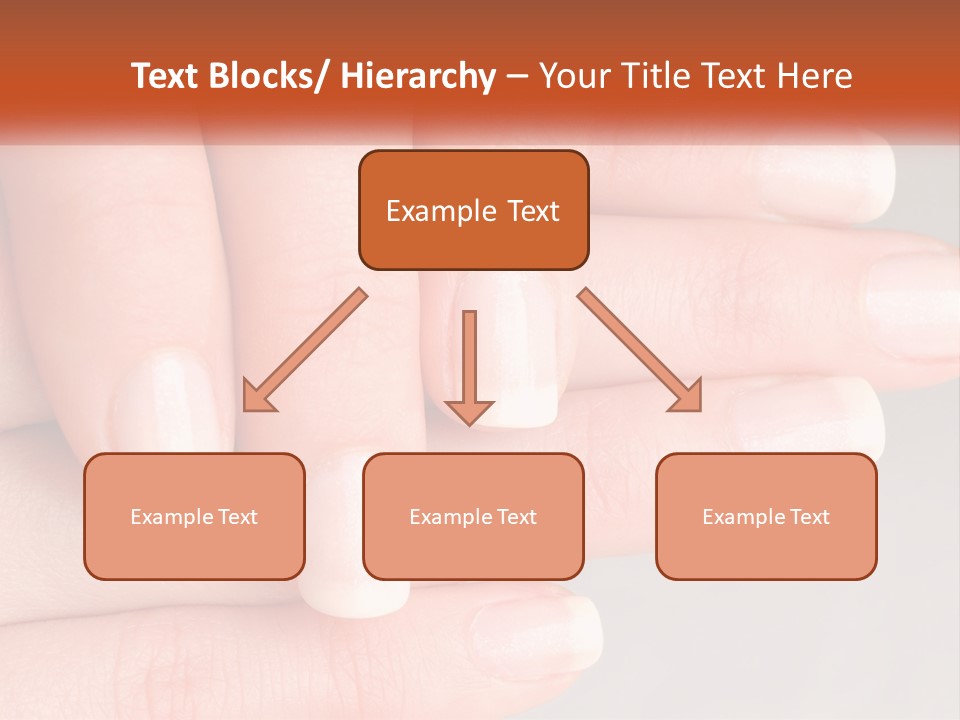 Text Blocks/ Hierarchy – Your Title Text Here

Example Text

Example Text

Example Text

Example Text